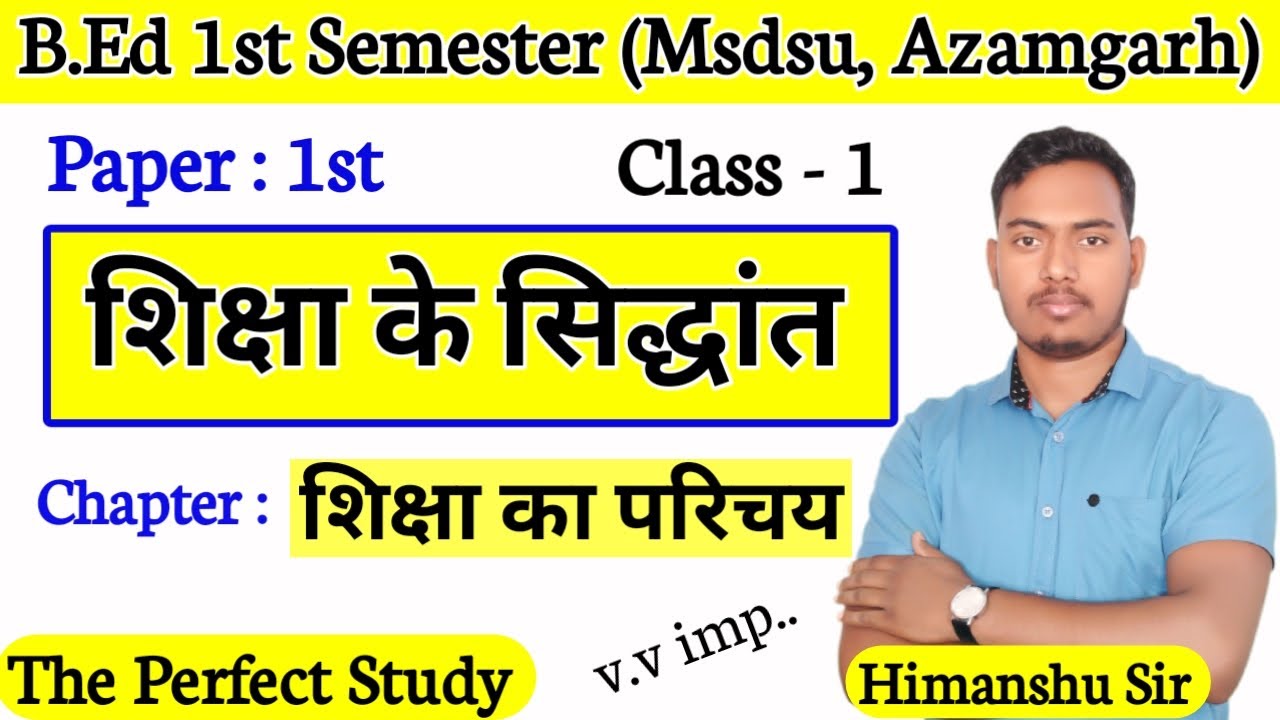 B.Ed 1st Semester (Msdsu, Azamgarh)

Paper : 1st

Class - 1

शिक्षा के सिद्धांत

Chapter : शिक्षा का परिचय

The Perfect Study

v.v imp..

Himanshu Sir